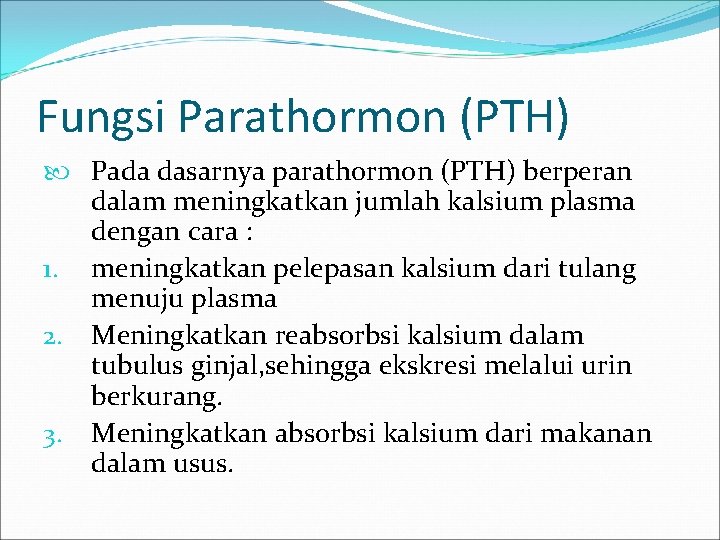 Fungsi Parathormon (PTH)

Pada dasarnya parathormon (PTH) berperan dalam meningkatkan jumlah kalsium plasma dengan cara :

1. meningkatkan pelepasan kalsium dari tulang menuju plasma
2. Meningkatkan reabsorbsi kalsium dalam tubulus ginjal,sehingga ekskresi melalui urin berkurang.
3. Meningkatkan absorbsi kalsium dari makanan dalam usus.